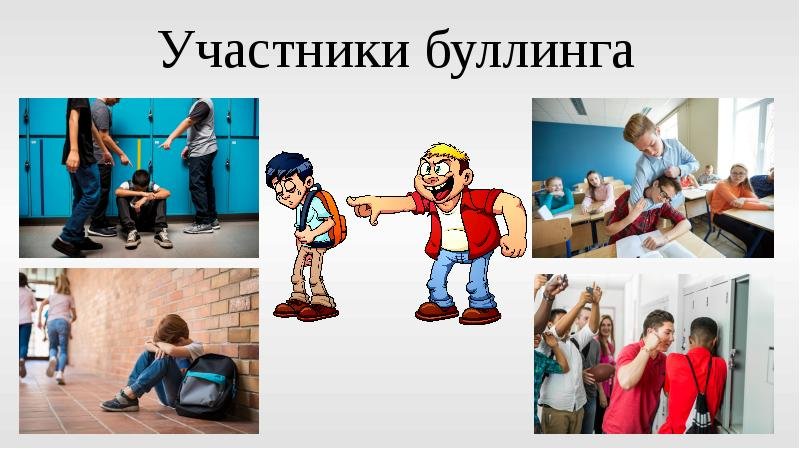 Участники буллинга